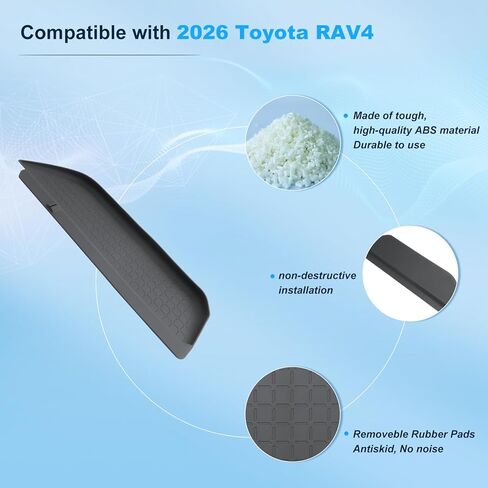 Compatible with 2026 Toyota RAV4

• Made of tough, high-quality ABS material Durable to use

• non-destructive installation

• Removeble Rubber Pads Antiskid, No noise